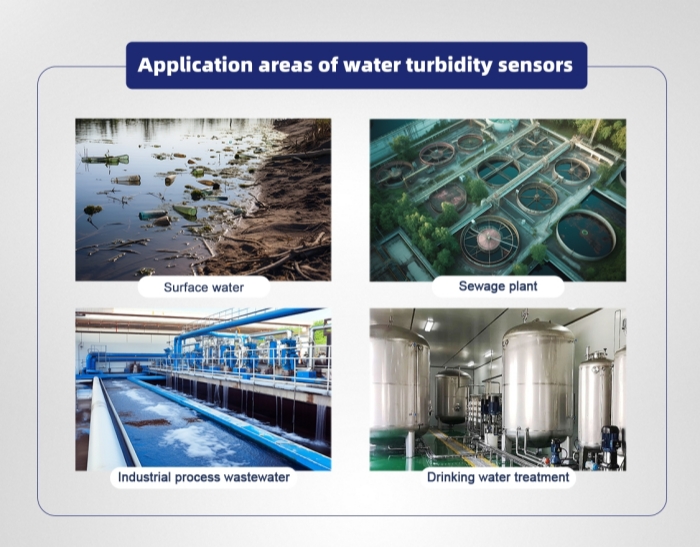 Application areas of water turbidity sensors

Surface water

Sewage plant

Industrial process wastewater

Drinking water treatment